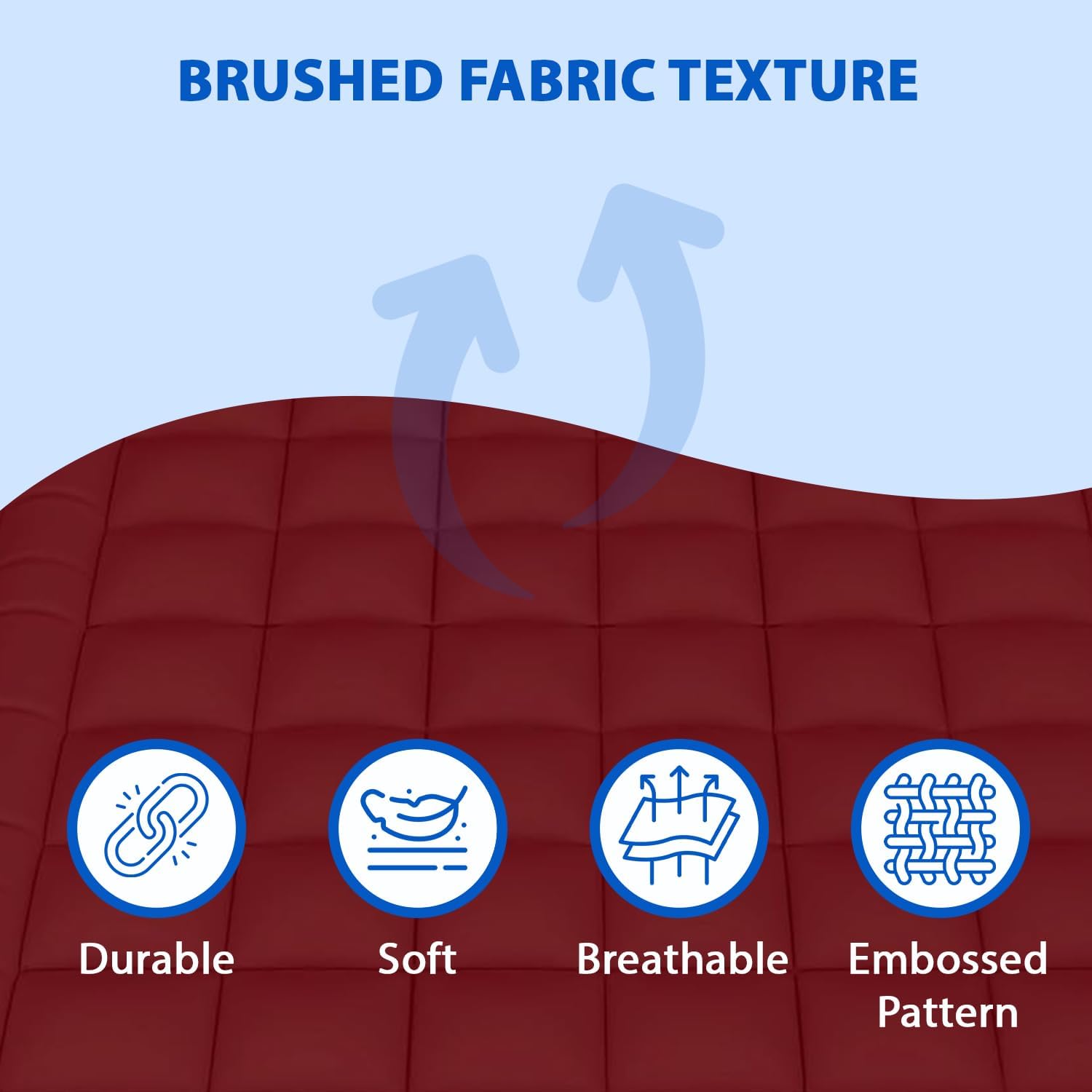 BRUSHED FABRIC TEXTURE

Durable

Soft

Breathable

Embossed Pattern